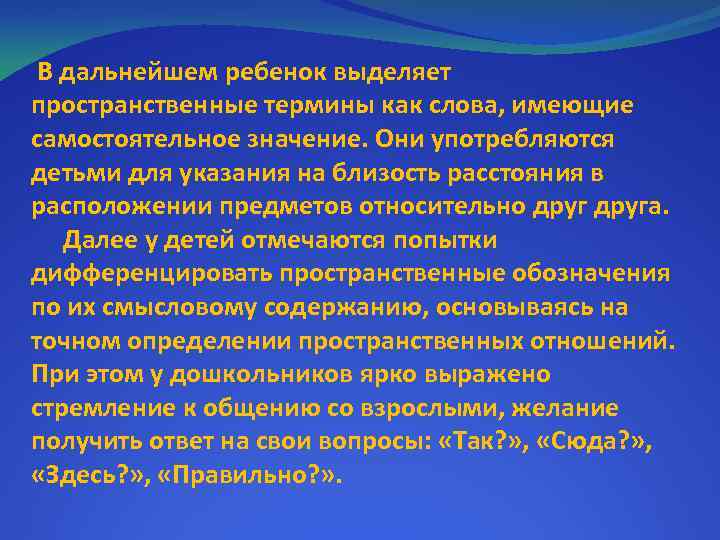 В дальнейшем ребенок выделяет пространственные термины как слова, имеющие самостоятельное значение. Они употребляются детьми для указания на близость расстояния в расположении предметов относительно друг друга.

Далее у детей отмечаются попытки дифференцировать пространственные обозначения по их смысловому содержанию, основываясь на точном определении пространственных отношений. При этом у дошкольников ярко выражено стремление к общению со взрослыми, желание получить ответ на свои вопросы: «Так?», «Сюда?», «Здесь?», «Правильно?».